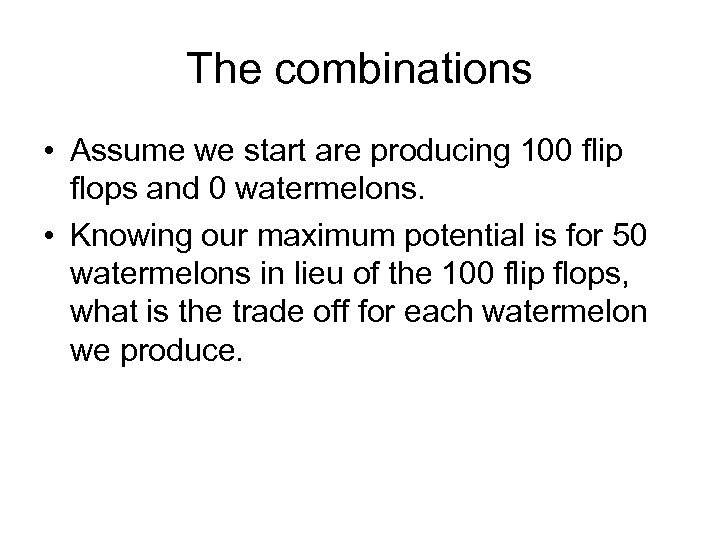 The combinations

• Assume we start are producing 100 flip flops and 0 watermelons.

• Knowing our maximum potential is for 50 watermelons in lieu of the 100 flip flops, what is the trade off for each watermelon we produce.